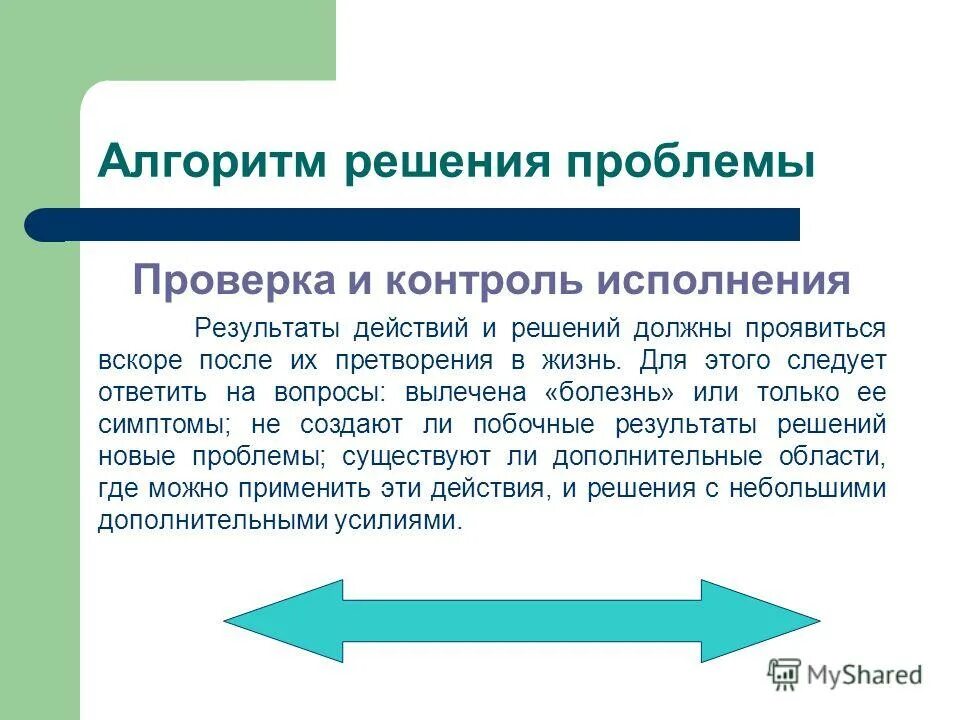 Алгоритм решения проблемы

Проверка и контроль исполнения

Результаты действий и решений должны проявиться вскоре после их претворения в жизнь. Для этого следует ответить на вопросы: вылечена «болезнь» или только ее симптомы; не создают ли побочные результаты решений новые проблемы; существуют ли дополнительные области, где можно применить эти действия, и решения с небольшими дополнительными усилиями.

MyShared